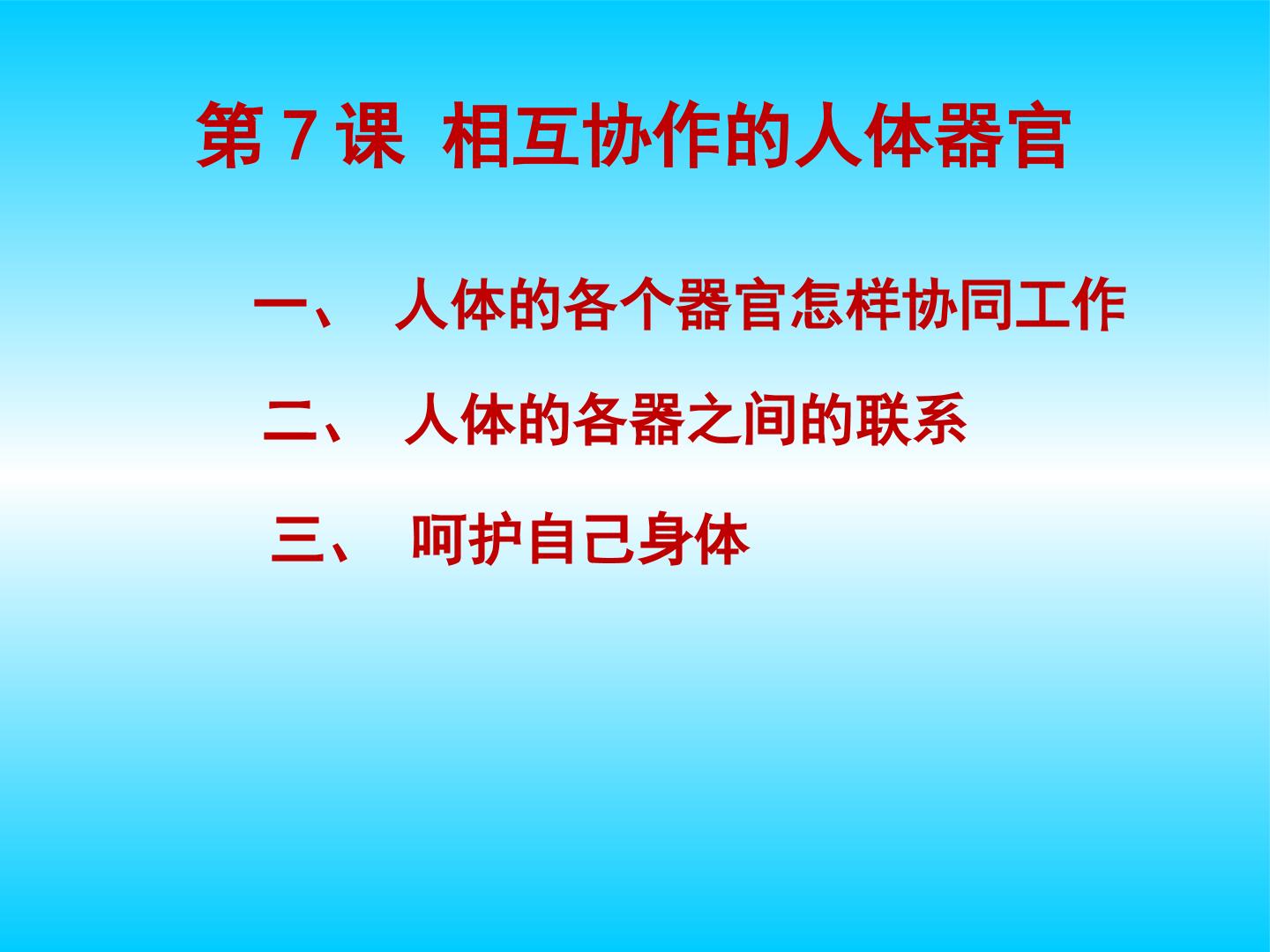 第 7 课 相互协作的人体器官

一、 人体的各个器官怎样协同工作

二、 人体的各器之间的联系

三、 呵护自己身体